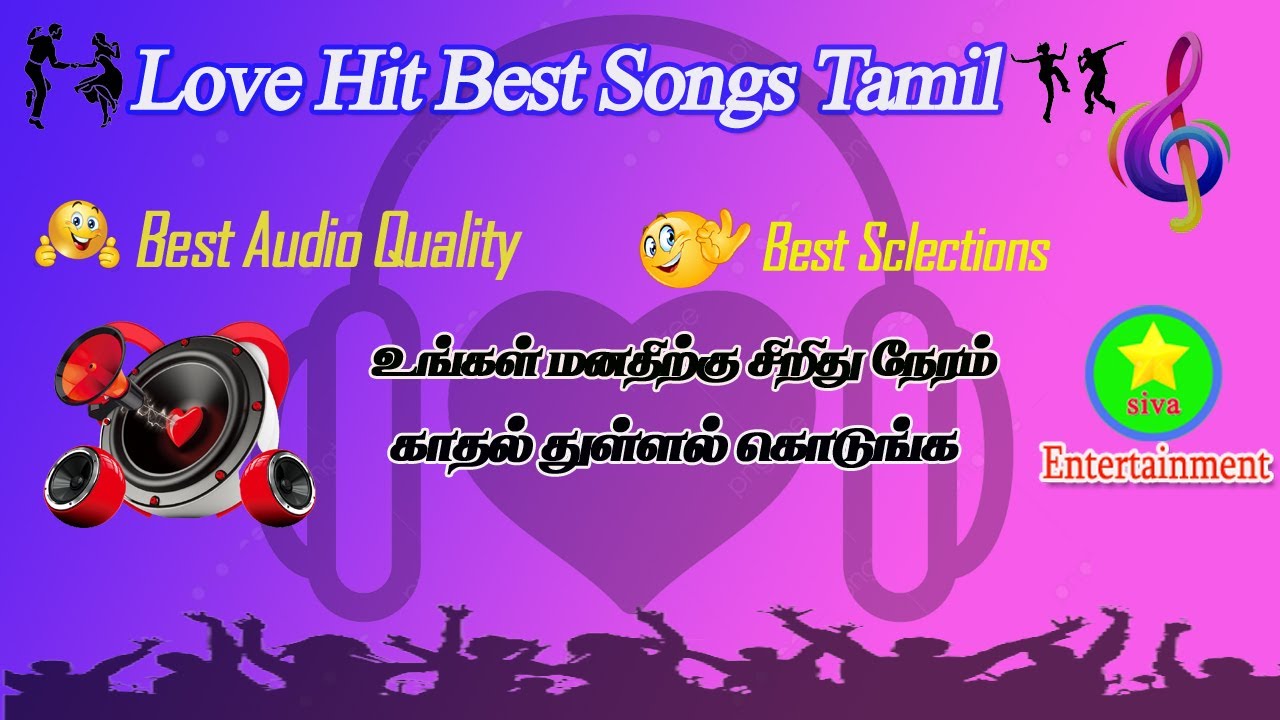 Love Hit Best Songs Tamil

Best Audio Quality

Best Sclections

உங்கள் மனதிற்கு சிறிது நேரம்
காதல் துள்ளல் கொடுங்க

siva

Entertainment